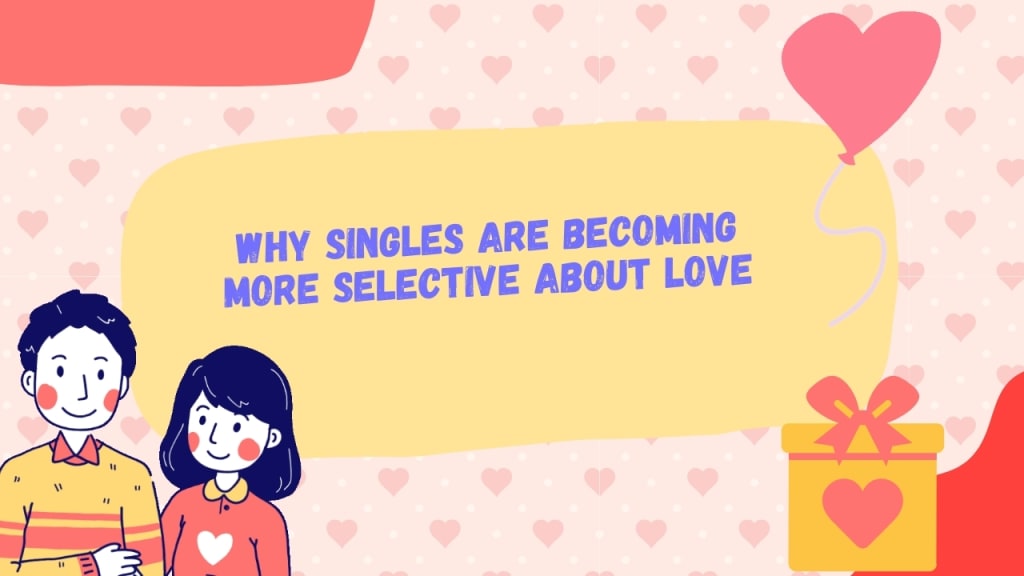 WHY SINGLES ARE BECOMING MORE SELECTIVE ABOUT LOVE